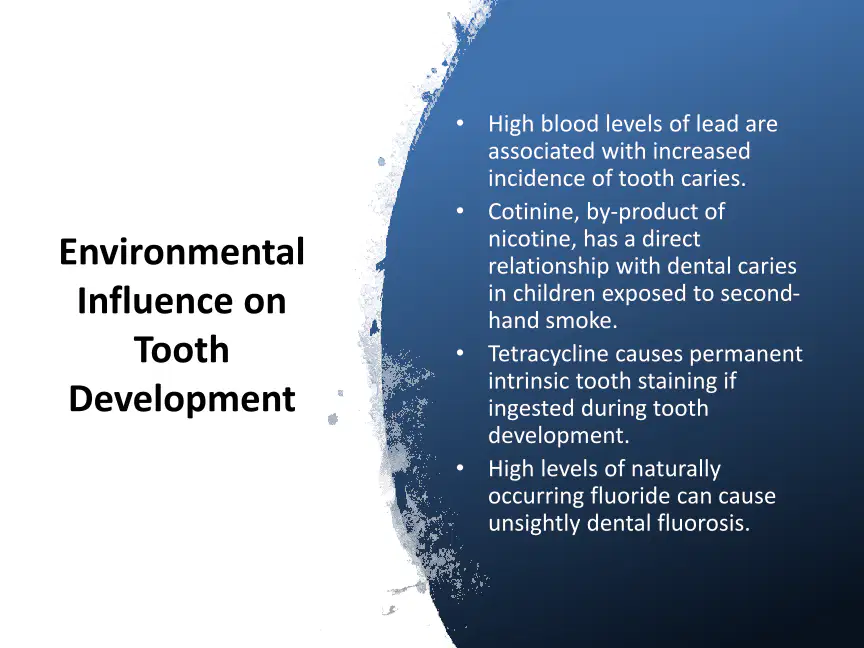 Environmental Influence on Tooth Development

• High blood levels of lead are associated with increased incidence of tooth caries.
• Cotinine, by-product of nicotine, has a direct relationship with dental caries in children exposed to second-hand smoke.
• Tetracycline causes permanent intrinsic tooth staining if ingested during tooth development.
• High levels of naturally occurring fluoride can cause unsightly dental fluorosis.